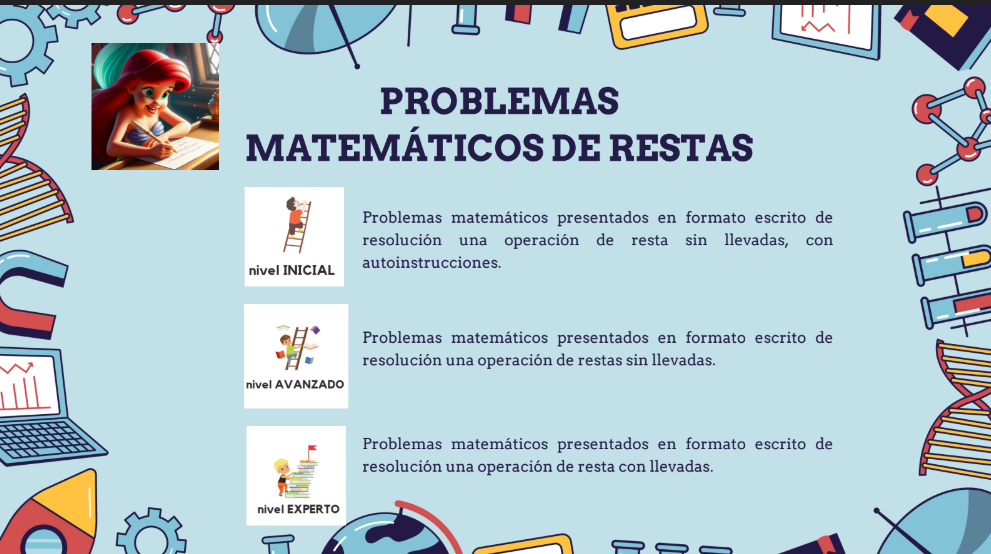 PROBLEMAS MATEMÁTICOS DE RESTAS

nivel INICIAL

Problemas matemáticos presentados en formato escrito de resolución una operación de resta sin llevadas, con autoinstrucciones.

nivel AVANZADO

Problemas matemáticos presentados en formato escrito de resolución una operación de restas sin llevadas.

nivel EXPERTO

Problemas matemáticos presentados en formato escrito de resolución una operación de resta con llevadas.